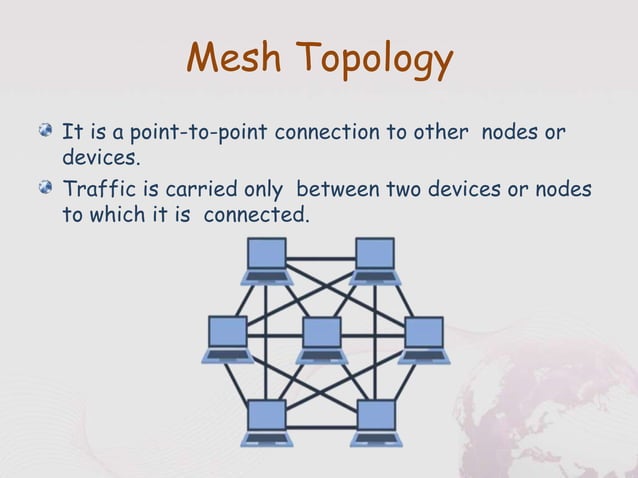 Mesh Topology

It is a point-to-point connection to other nodes or devices.

Traffic is carried only between two devices or nodes to which it is connected.